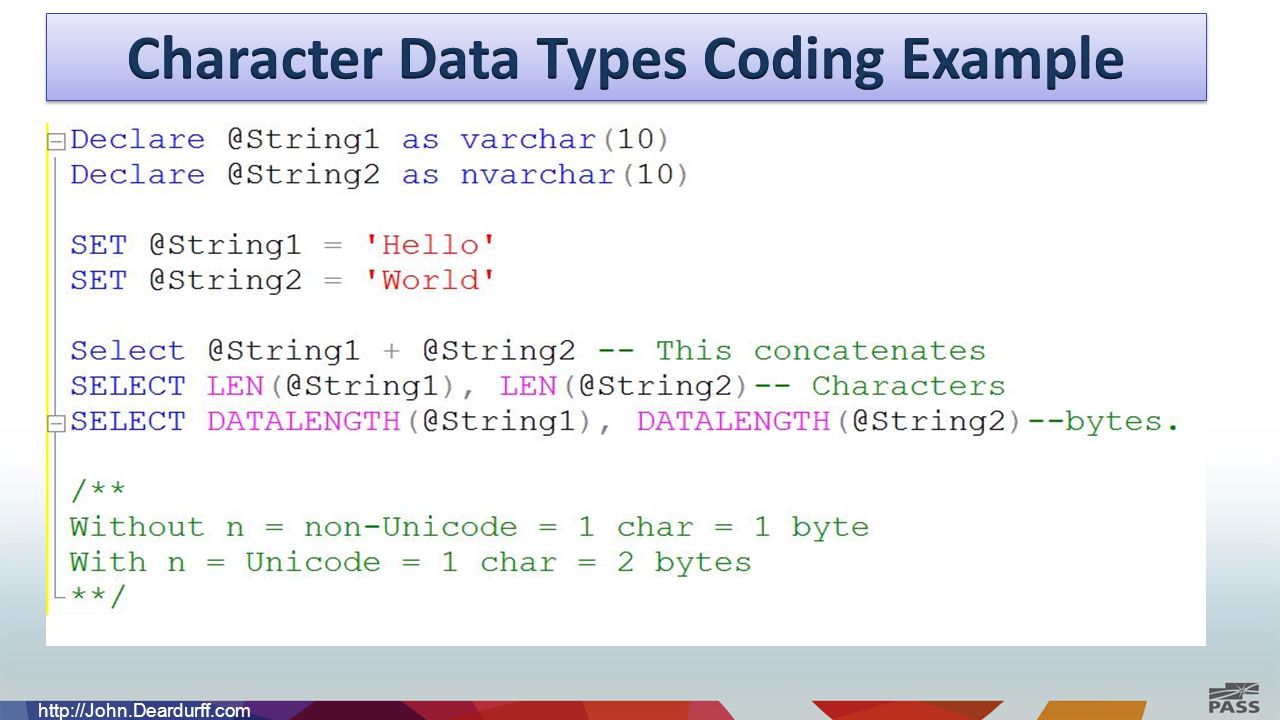 Character Data Types Coding Example

Declare @String1 as varchar(10)
Declare @String2 as nvarchar(10)

SET @String1 = 'Hello'
SET @String2 = 'World'

Select @String1 + @String2 -- This concatenates
SELECT LEN(@String1), LEN(@String2)-- Characters
SELECT DATALENGTH(@String1), DATALENGTH(@String2)--bytes.

/**
Without n = non-Unicode = 1 char = 1 byte
With n = Unicode = 1 char = 2 bytes
**/

http://John.Deardurff.com

PASS